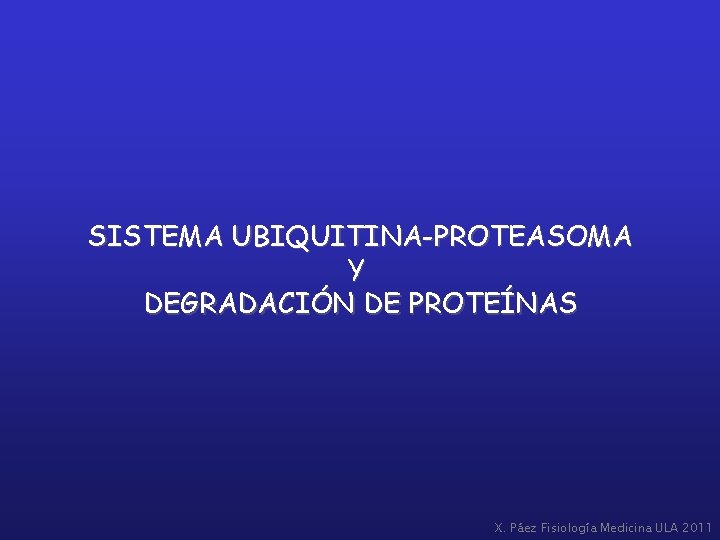 SISTEMA UBIQUITINA-PROTEASOMA
Y
DEGRADACIÓN DE PROTEÍNAS

X. Páez Fisiología Medicina ULA 2011